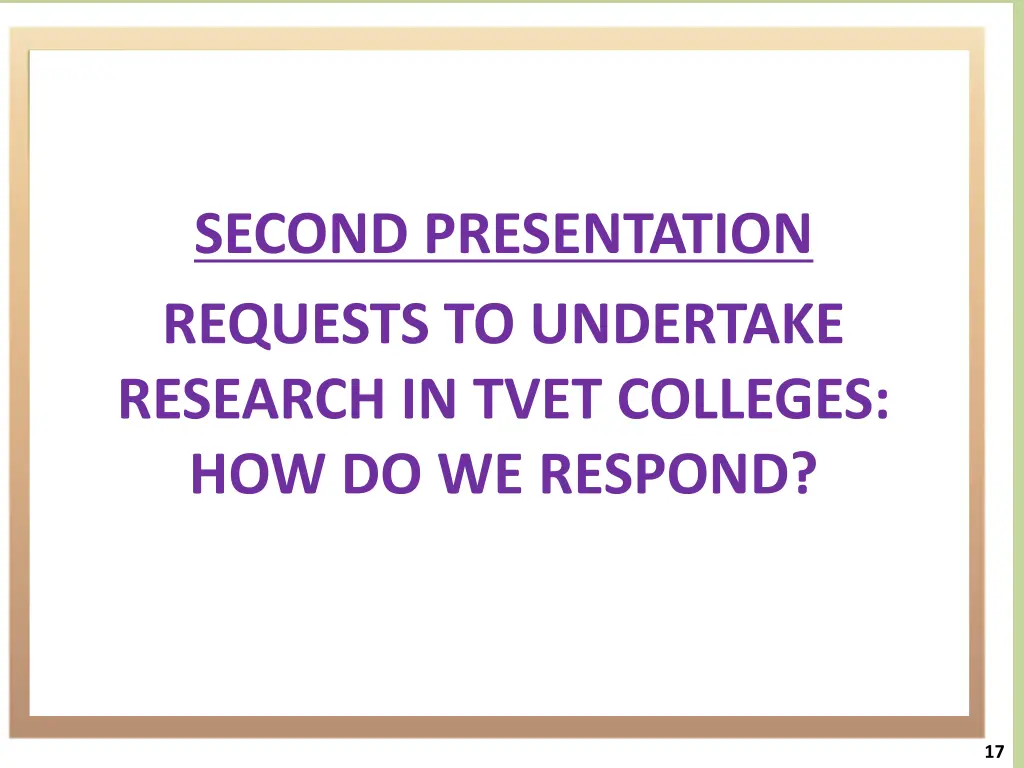 SECOND PRESENTATION

REQUESTS TO UNDERTAKE RESEARCH IN TVET COLLEGES: HOW DO WE RESPOND?

17